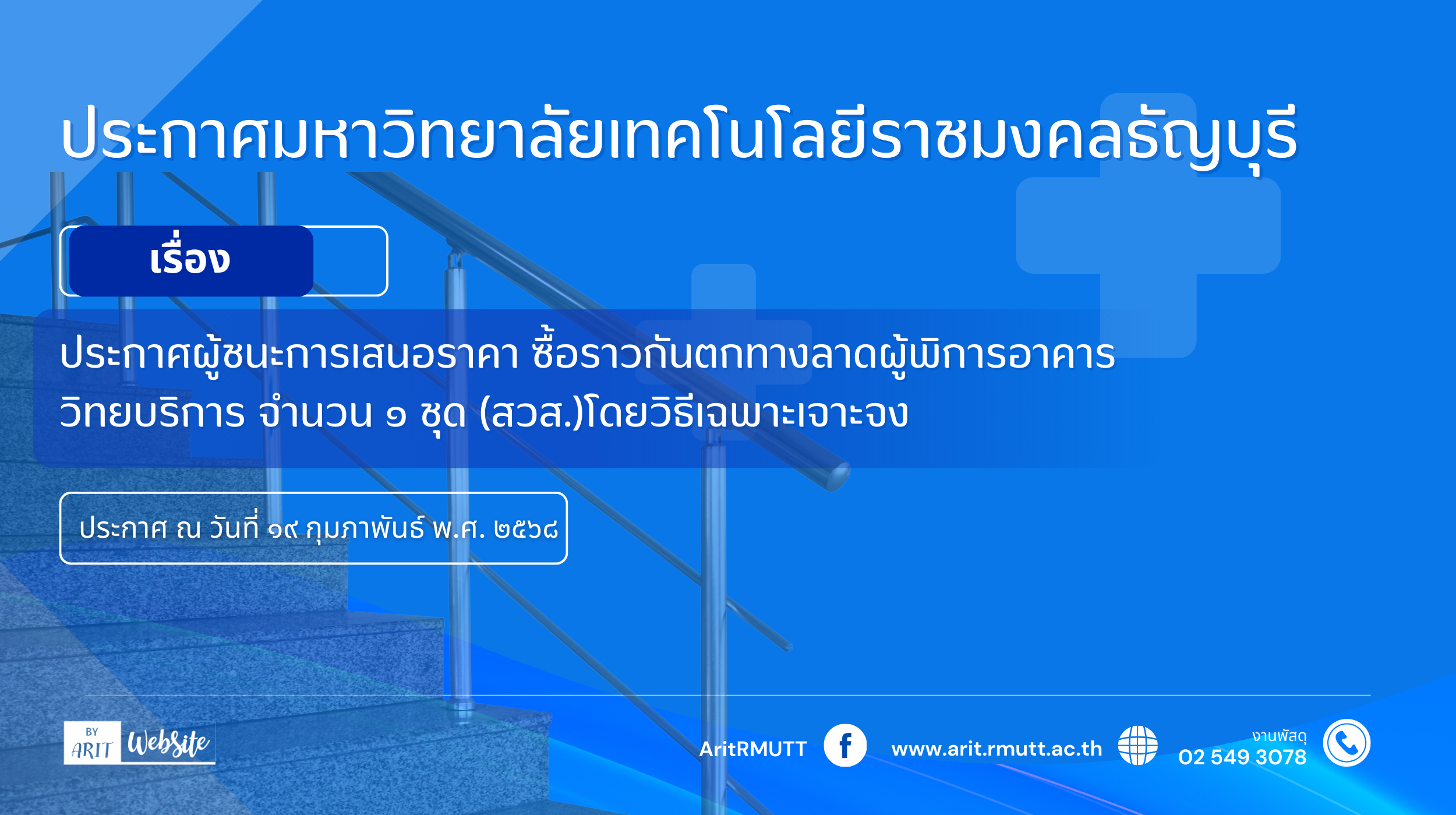 ประกาศมหาวิทยาลัยเทคโนโลยีราชมงคลธัญบุรี

เรื่อง

ประกาศผู้ชนะการเสนอราคา ซื้อราวกันตกทางลาดผู้พิการอาคารวิทยบริการ จำนวน ๑ ชุด (สวส.)โดยวิธีเฉพาะเจาะจง

ประกาศ ณ วันที่ ๑๙ กุมภาพันธ์ พ.ศ. ๒๕๖๘

BY ARIT Website

AritRMUTT

www.arit.rmutt.ac.th

งานพัสดุ
02 549 3078